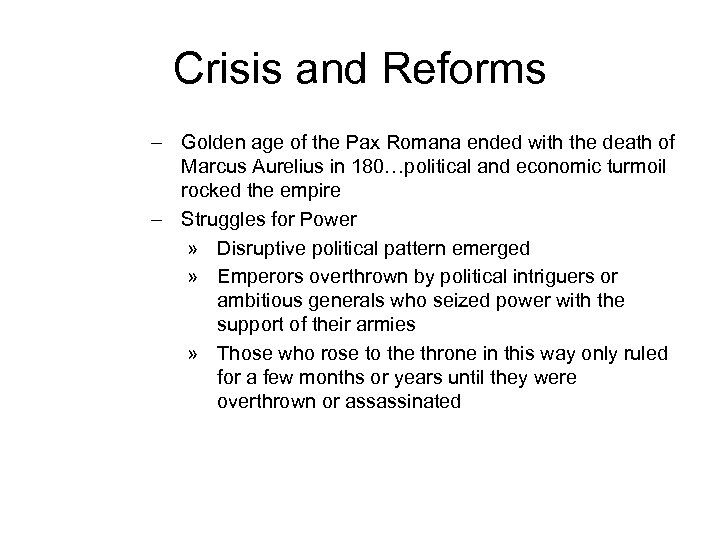 Crisis and Reforms

– Golden age of the Pax Romana ended with the death of Marcus Aurelius in 180…political and economic turmoil rocked the empire

– Struggles for Power

» Disruptive political pattern emerged

» Emperors overthrown by political intriguers or ambitious generals who seized power with the support of their armies

» Those who rose to the throne in this way only ruled for a few months or years until they were overthrown or assassinated